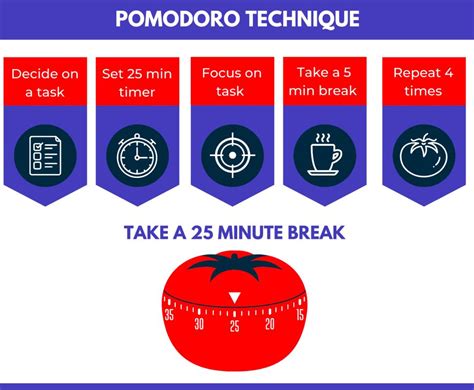 POMODORO TECHNIQUE

Decide on a task

Set 25 min timer

Focus on task

Take a 5 min break

Repeat 4 times

TAKE A 25 MINUTE BREAK

35 30 25 20 15